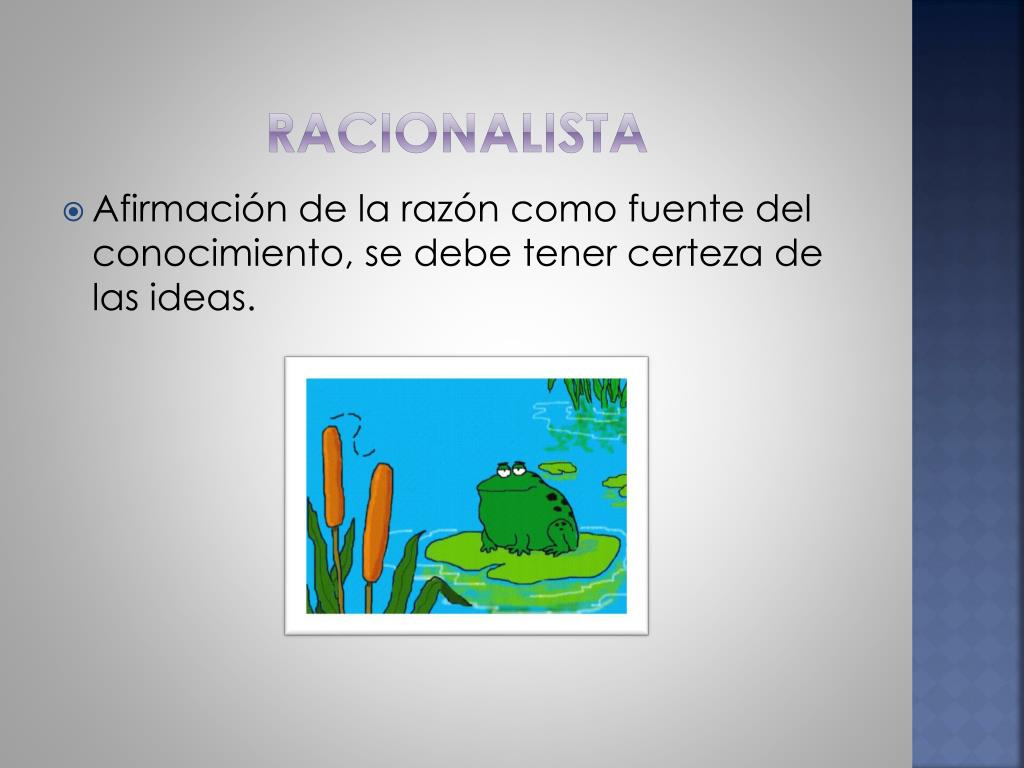 RACIONALISTA

Afirmación de la razón como fuente del conocimiento, se debe tener certeza de las ideas.